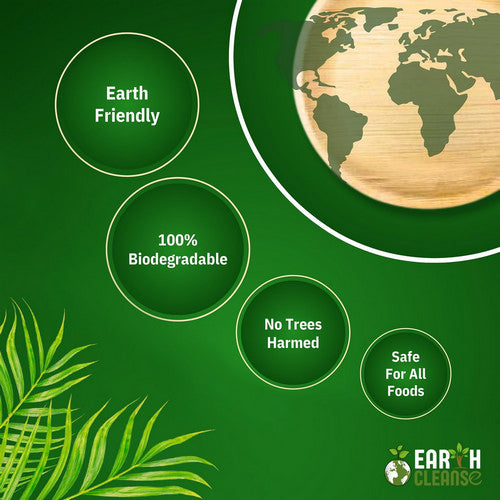 Earth Friendly

100% Biodegradable

No Trees Harmed

Safe For All Foods

EARTH CLEANSE